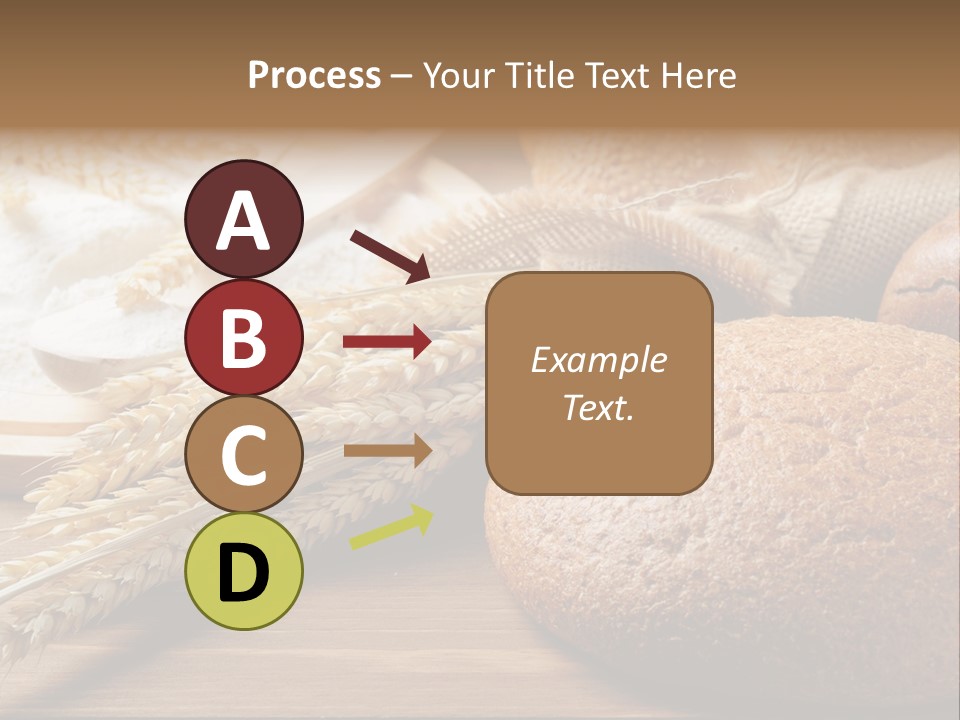 Process – Your Title Text Here

A

B

C

D

Example Text.